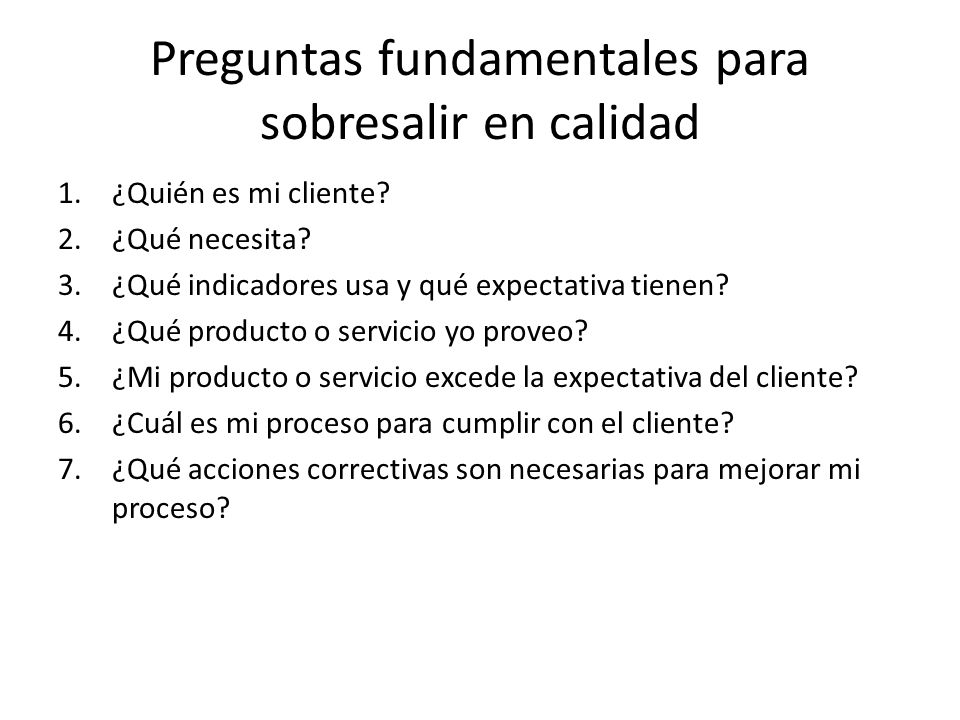 Preguntas fundamentales para sobresalir en calidad

1. ¿Quién es mi cliente?
2. ¿Qué necesita?
3. ¿Qué indicadores usa y qué expectativa tienen?
4. ¿Qué producto o servicio yo proveo?
5. ¿Mi producto o servicio excede la expectativa del cliente?
6. ¿Cuál es mi proceso para cumplir con el cliente?
7. ¿Qué acciones correctivas son necesarias para mejorar mi proceso?